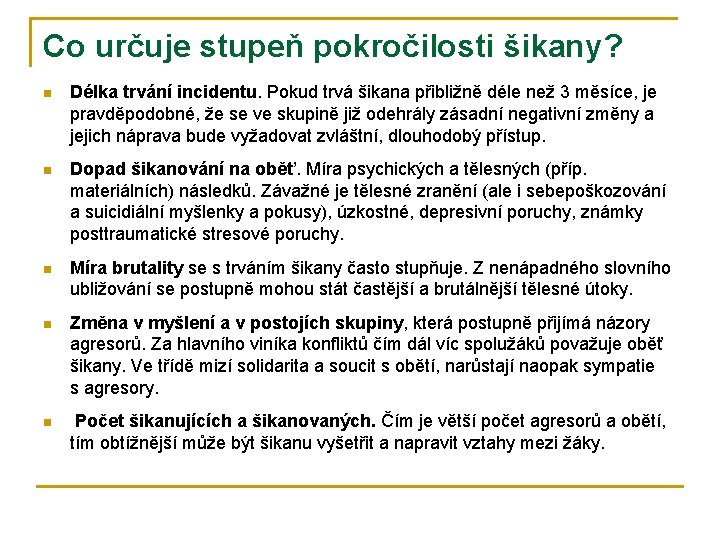 Co určuje stupeň pokročilosti šikany?

Délka trvání incidentu. Pokud trvá šikana přibližně déle než 3 měsíce, je pravděpodobné, že se ve skupině již odehrály zásadní negativní změny a jejich náprava bude vyžadovat zvláštní, dlouhodobý přístup.

Dopad šikanování na oběť. Míra psychických a tělesných (příp. materiálních) následků. Závažné je tělesné zranění (ale i sebepoškozování a suicidiální myšlenky a pokusy), úzkostné, depresivní poruchy, známky posttraumatické stresové poruchy.

Míra brutality se s trváním šikany často stupňuje. Z nenápadného slovního ubližování se postupně mohou stát častější a brutálnější tělesné útoky.

Změna v myšlení a v postojích skupiny, která postupně přijímá názory agresorů. Za hlavního viníka konfliktů čím dál víc spolužáků považuje oběť šikany. Ve třídě mizí solidarita a soucit s obětí, narůstají naopak sympatie s agresory.

Počet šikanujících a šikanovaných. Čím je větší počet agresorů a obětí, tím obtížnější může být šikanu vyšetřit a napravit vztahy mezi žáky.